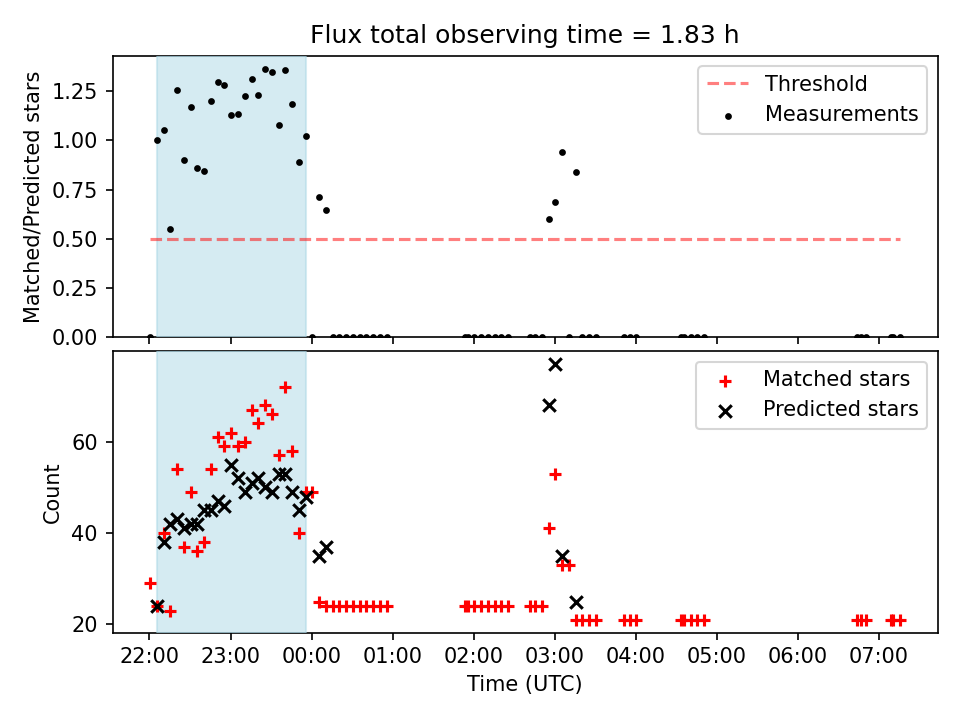 Flux total observing time = 1.83 h

Matched/Predicted stars

1.25
1.00
0.75
0.50
0.25
0.00

Threshold
Measurements

Count

60
40
20

Matched stars
Predicted stars

22:00
23:00
00:00
01:00
02:00
03:00
04:00
05:00
06:00
07:00

Time (UTC)